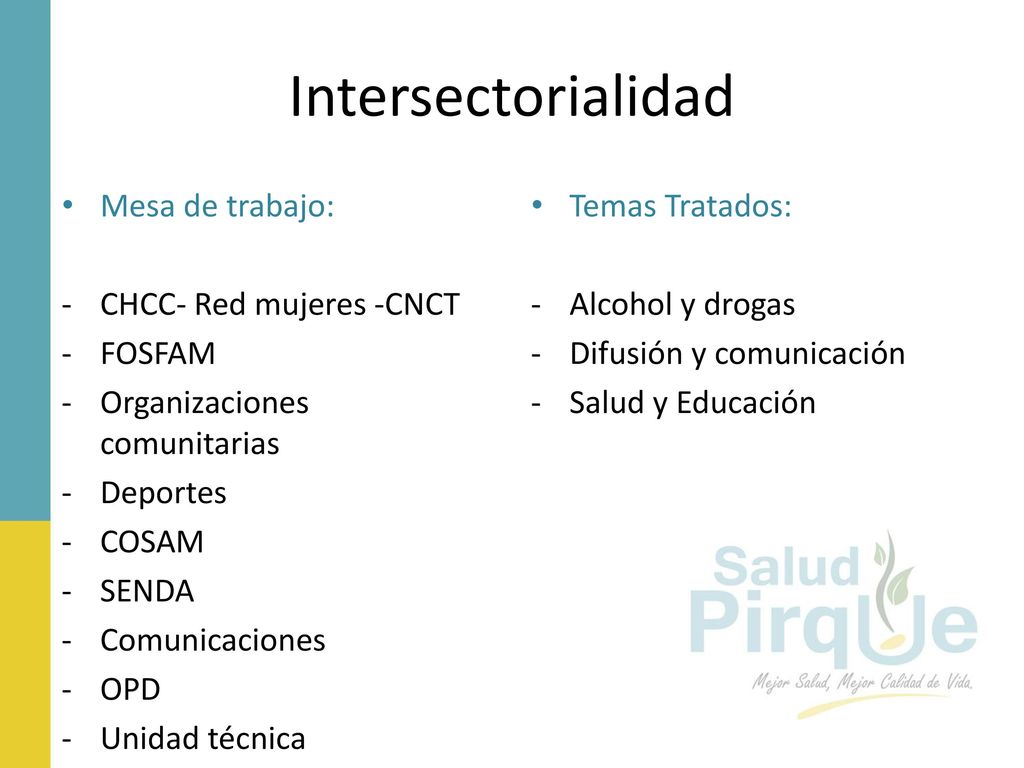 Intersectorialidad

• Mesa de trabajo:

- CHCC- Red mujeres -CNCT
- FOSFAM
- Organizaciones comunitarias
- Deportes
- COSAM
- SENDA
- Comunicaciones
- OPD
- Unidad técnica

• Temas Tratados:

- Alcohol y drogas
- Difusión y comunicación
- Salud y Educación

Salud Pirque
Mejor Salud, Mejor Calidad de Vida.